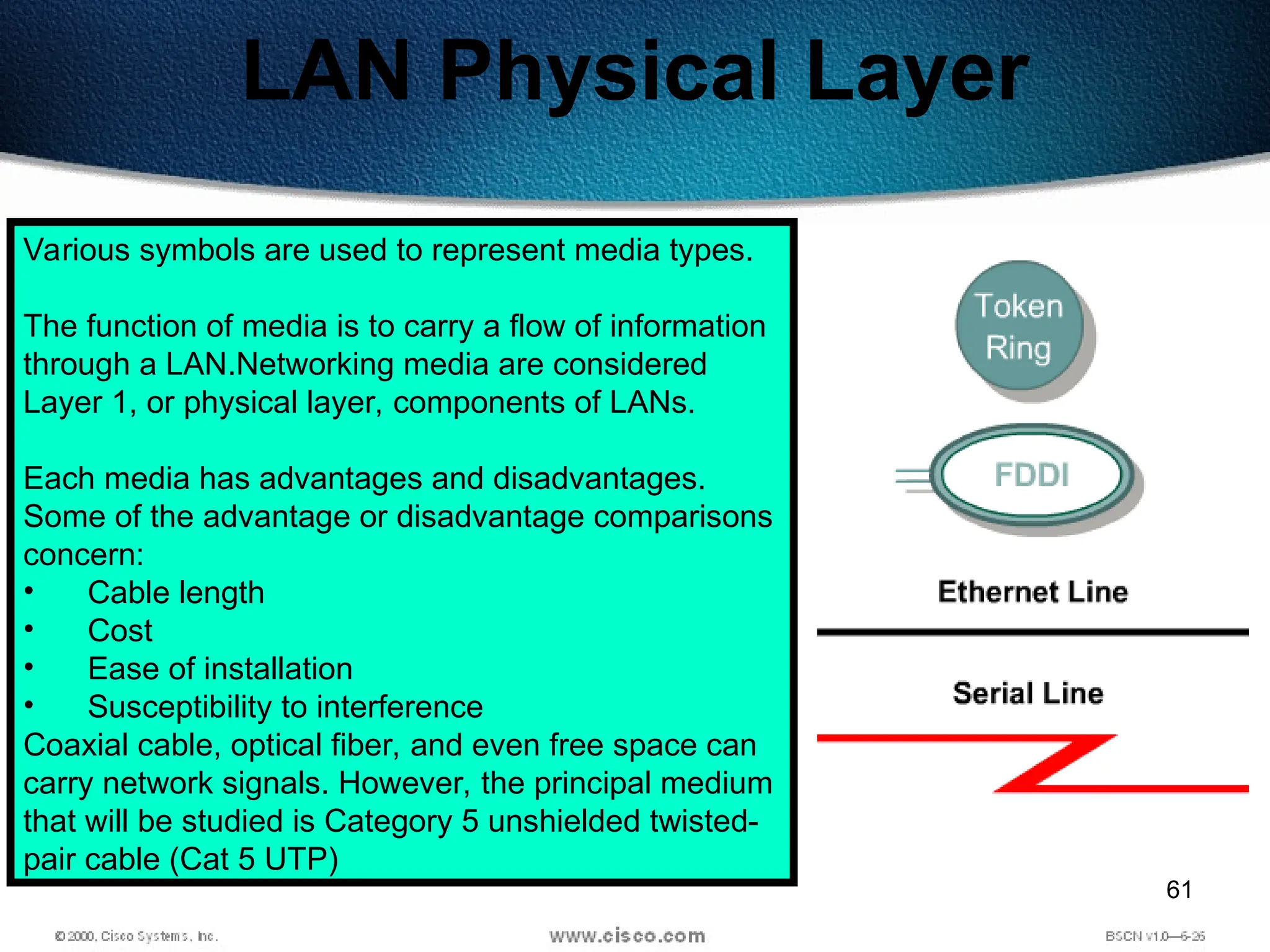 LAN Physical Layer

Various symbols are used to represent media types.

The function of media is to carry a flow of information through a LAN.Networking media are considered Layer 1, or physical layer, components of LANs.

Each media has advantages and disadvantages. Some of the advantage or disadvantage comparisons concern:
• Cable length
• Cost
• Ease of installation
• Susceptibility to interference
Coaxial cable, optical fiber, and even free space can carry network signals. However, the principal medium that will be studied is Category 5 unshielded twisted-pair cable (Cat 5 UTP)

Token Ring

FDDI

Ethernet Line

Serial Line

61

© 2000, Cisco Systems, Inc.

www.cisco.com

BSCN v1.0—6-26